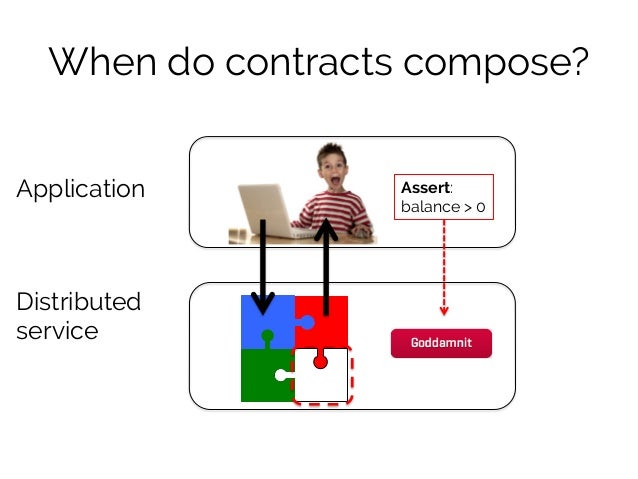 When do contracts compose?

Application

Assert:
balance > 0

Distributed service

Goddamnit